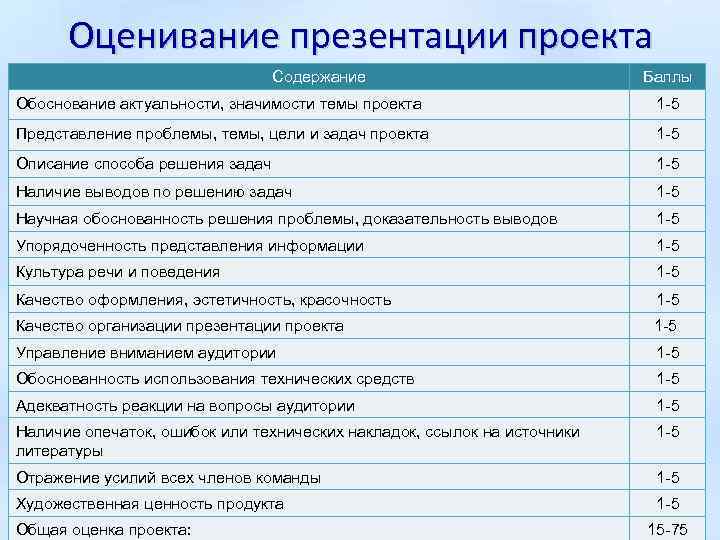 Оценивание презентации проекта

| Содержание | Баллы |
|---|---|
| Обоснование актуальности, значимости темы проекта | 1-5 |
| Представление проблемы, темы, цели и задач проекта | 1-5 |
| Описание способа решения задач | 1-5 |
| Наличие выводов по решению задач | 1-5 |
| Научная обоснованность решения проблемы, доказательность выводов | 1-5 |
| Упорядоченность представления информации | 1-5 |
| Культура речи и поведения | 1-5 |
| Качество оформления, эстетичность, красочность | 1-5 |
| Качество организации презентации проекта | 1-5 |
| Управление вниманием аудитории | 1-5 |
| Обоснованность использования технических средств | 1-5 |
| Адекватность реакции на вопросы аудитории | 1-5 |
| Наличие опечаток, ошибок или технических накладок, ссылок на источники литературы | 1-5 |
| Отражение усилий всех членов команды | 1-5 |
| Художественная ценность продукта | 1-5 |
| Общая оценка проекта: | 15-75 |